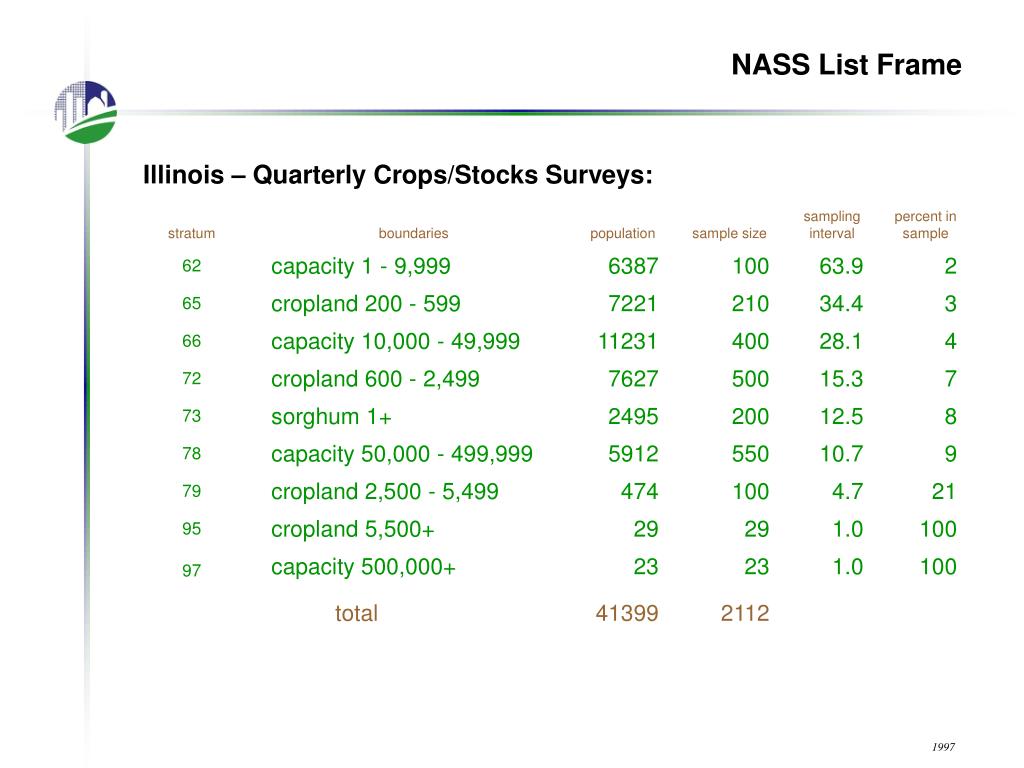 NASS List Frame

Illinois – Quarterly Crops/Stocks Surveys:

| stratum | boundaries | population | sample size | sampling interval | percent in sample |
|---|---|---|---|---|---|
| 62 | capacity 1 - 9,999 | 6387 | 100 | 63.9 | 2 |
| 65 | cropland 200 - 599 | 7221 | 210 | 34.4 | 3 |
| 66 | capacity 10,000 - 49,999 | 11231 | 400 | 28.1 | 4 |
| 72 | cropland 600 - 2,499 | 7627 | 500 | 15.3 | 7 |
| 73 | sorghum 1+ | 2495 | 200 | 12.5 | 8 |
| 78 | capacity 50,000 - 499,999 | 5912 | 550 | 10.7 | 9 |
| 79 | cropland 2,500 - 5,499 | 474 | 100 | 4.7 | 21 |
| 95 | cropland 5,500+ | 29 | 29 | 1.0 | 100 |
| 97 | capacity 500,000+ | 23 | 23 | 1.0 | 100 |
| | total | 41399 | 2112 | | |

1997